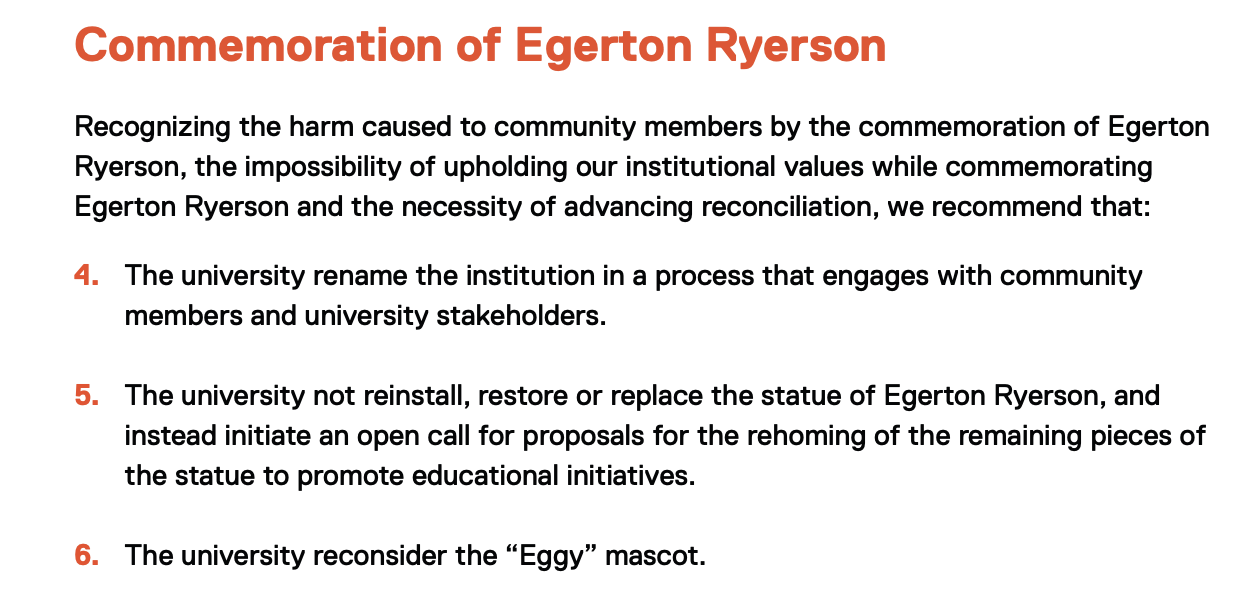 Commemoration of Egerton Ryerson

Recognizing the harm caused to community members by the commemoration of Egerton Ryerson, the impossibility of upholding our institutional values while commemorating Egerton Ryerson and the necessity of advancing reconciliation, we recommend that:

4. The university rename the institution in a process that engages with community members and university stakeholders.

5. The university not reinstall, restore or replace the statue of Egerton Ryerson, and instead initiate an open call for proposals for the rehoming of the remaining pieces of the statue to promote educational initiatives.

6. The university reconsider the “Eggy” mascot.